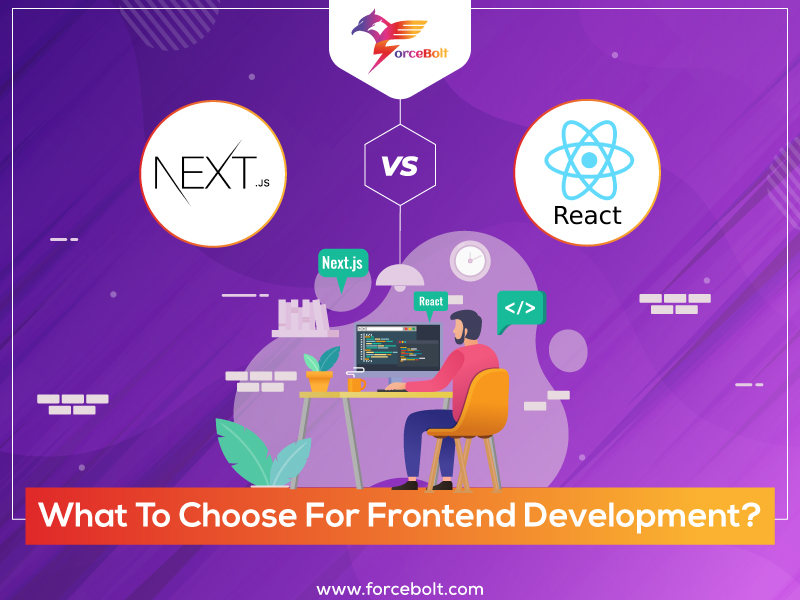 ForceBolt

NEXT.JS

VS

React

Next.js

React

</>

What To Choose For Frontend Development?

www.forcebolt.com